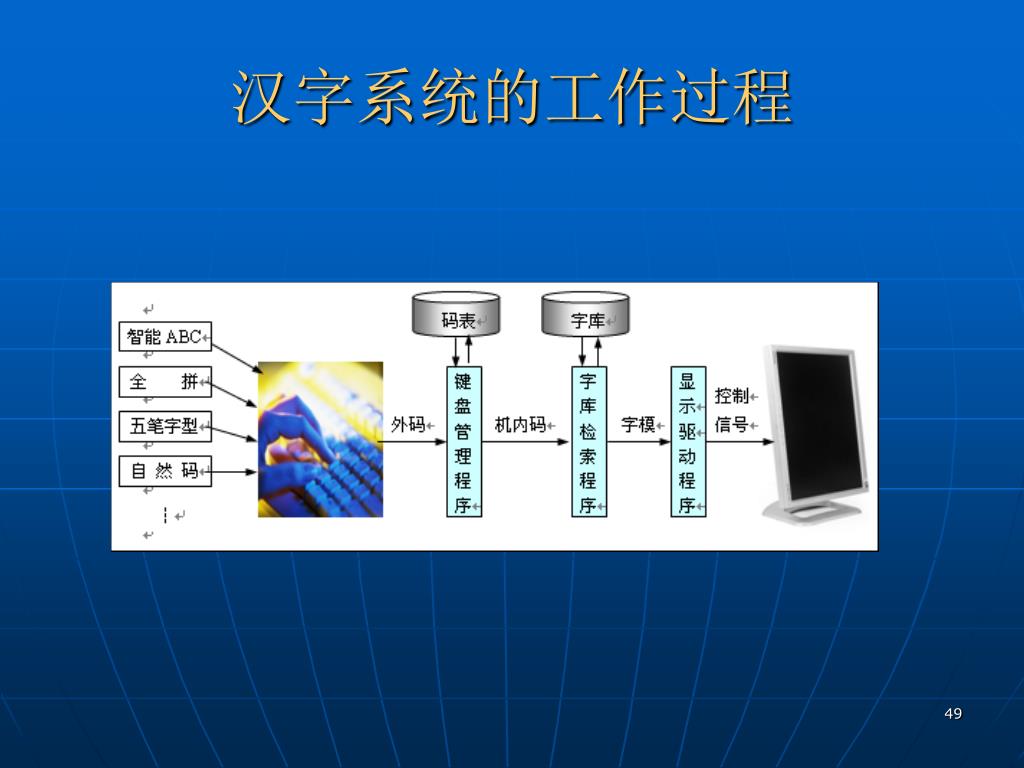 汉字系统的工作过程

智能ABC
全 拼
五笔字型
自 然 码

码表
字库

外码
键盘管理程序
机内码
字库检索程序
字模
显示驱动程序
控制信号

49